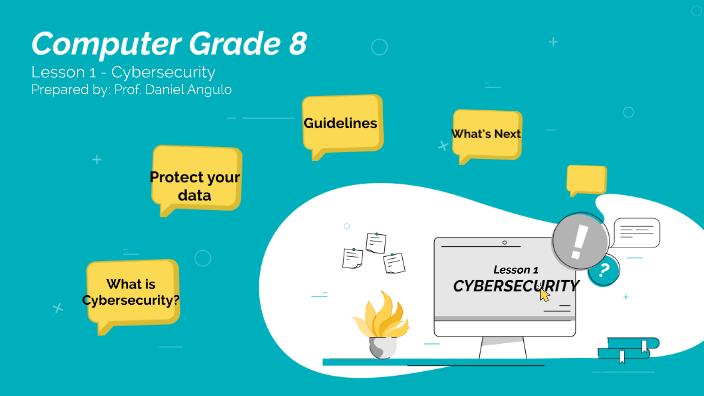 Computer Grade 8
Lesson 1 - Cybersecurity
Prepared by: Prof. Daniel Angulo

Guidelines

What's Next

Protect your data

What is Cybersecurity?

Lesson 1
CYBERSECURITY

!

?